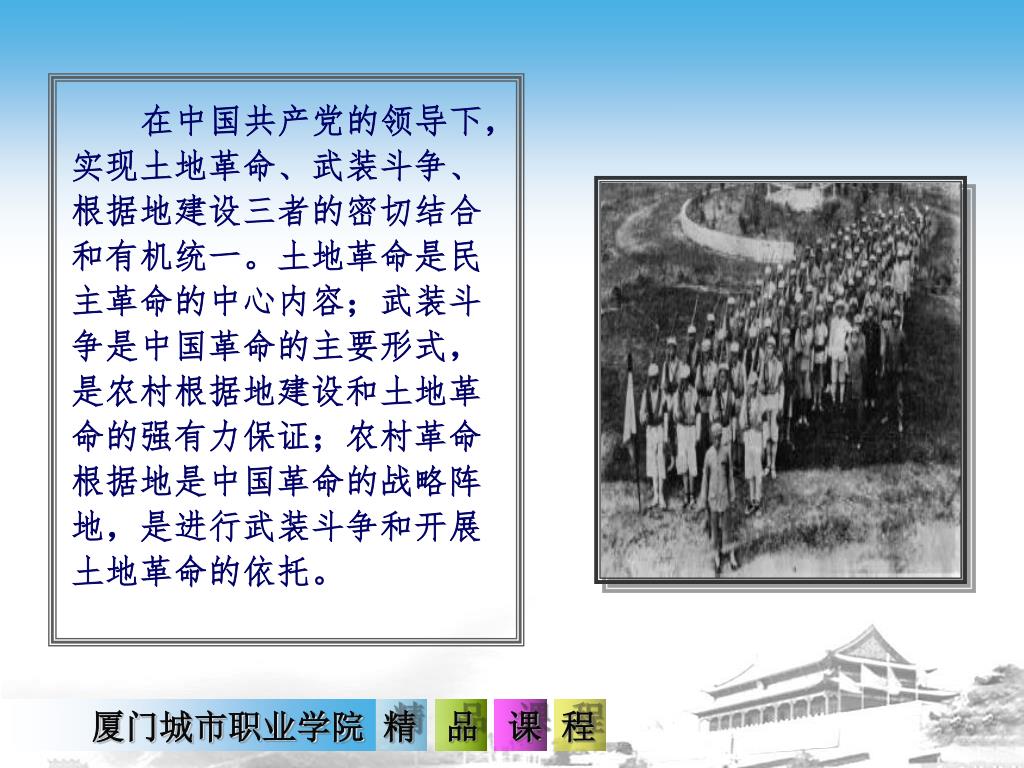 在中国共产党的领导下，实现土地革命、武装斗争、根据地建设三者的密切结合和有机统一。土地革命是民主革命的中心内容；武装斗争是中国革命的主要形式，是农村根据地建设和土地革命的强有力保证；农村革命根据地是中国革命的战略阵地，是进行武装斗争和开展土地革命的依托。

厦门城市职业学院 精 品 课 程